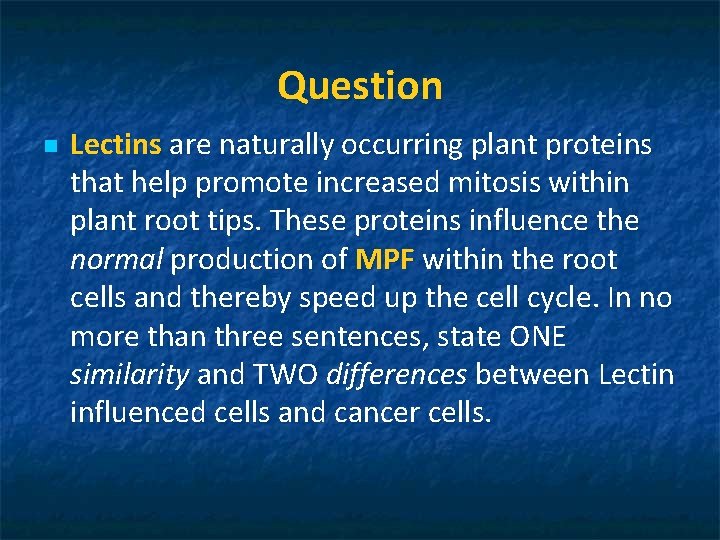 Question

Lectins are naturally occurring plant proteins that help promote increased mitosis within plant root tips. These proteins influence the normal production of MPF within the root cells and thereby speed up the cell cycle. In no more than three sentences, state ONE similarity and TWO differences between Lectin influenced cells and cancer cells.